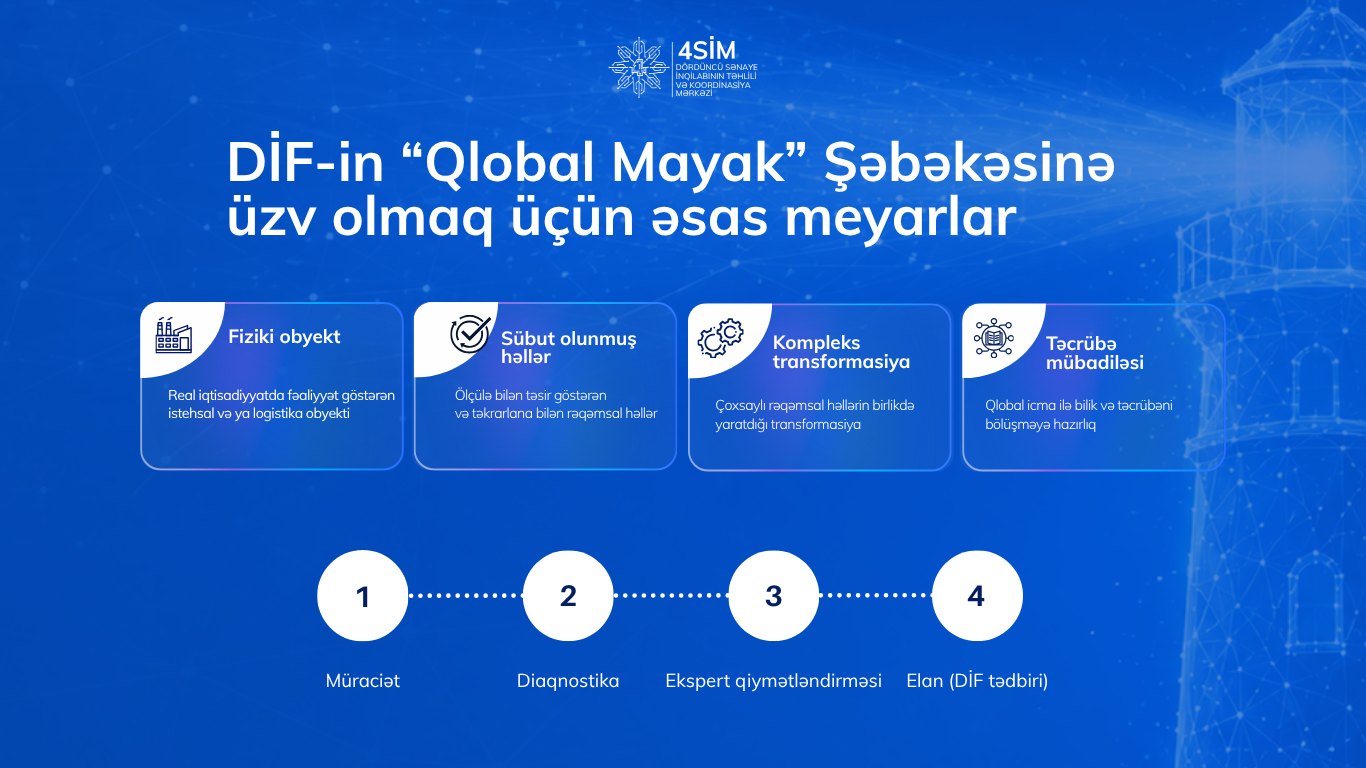 4SİM
DÖRDÜNCÜ SƏNAYE İNQİLABININ TƏHLİLİ VƏ KOORDİNASİYA MƏRKƏZİ

DİF-in “Qlobal Mayak” Şəbəkəsinə üzv olmaq üçün əsas meyarlar

Fiziki obyekt
Real iqtisadiyyatda fəaliyyət göstərən istehsal və ya logistika obyekti

Sübut olunmuş həllər
Ölçülə bilən təsir göstərən və təkrarlana bilən rəqəmsal həllər

Kompleks transformasiya
Çoxsaylı rəqəmsal həllərin birlikdə yaratdığı transformasiya

Təcrübə mübadiləsi
Qlobal icma ilə bilik və təcrübəni bölüşməyə hazırlıq

1
Müraciət

2
Diaqnostika

3
Ekspert qiymətləndirməsi

4
Elan (DİF tədbiri)